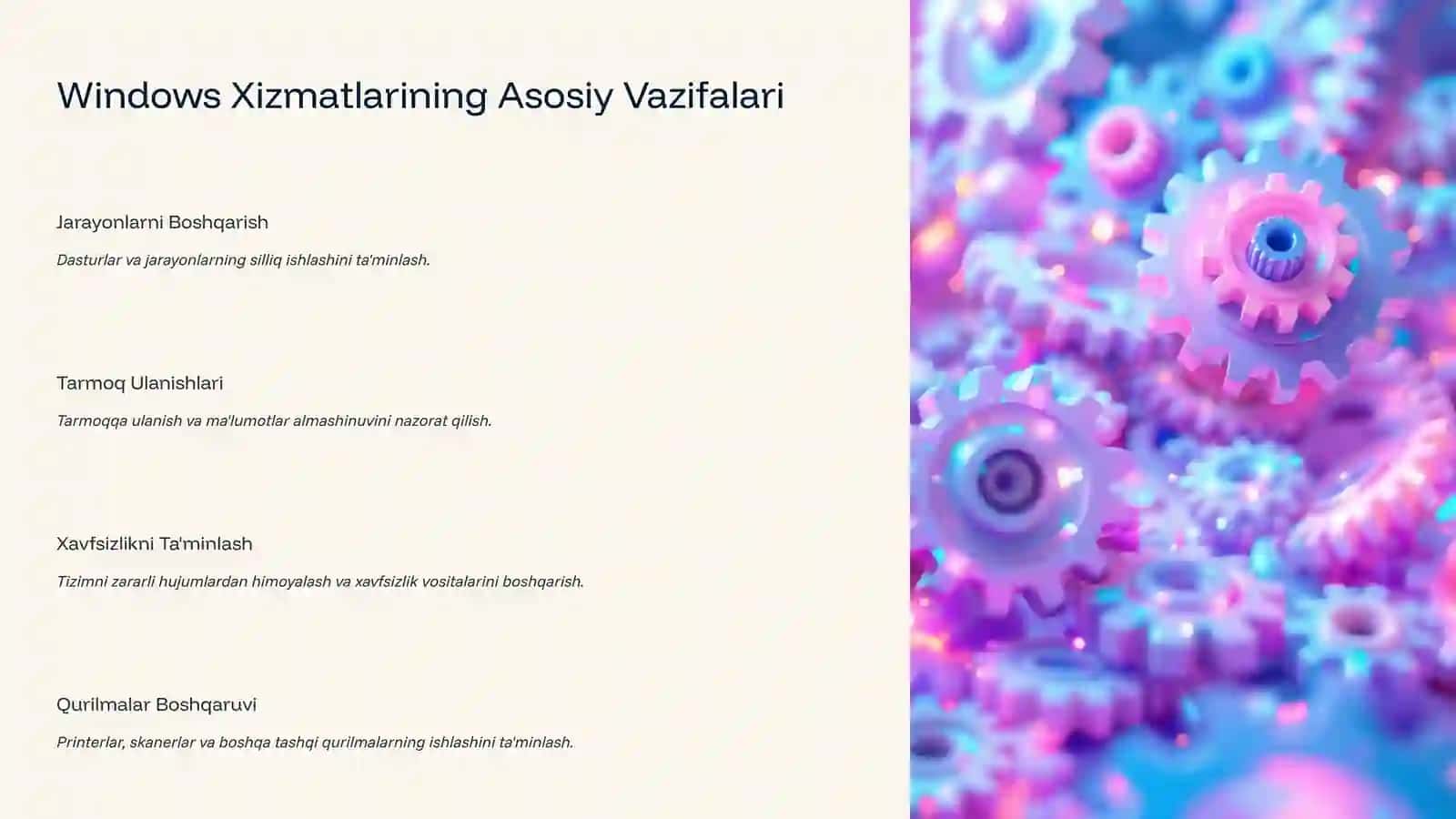 Windows Xizmatlarining Asosiy Vazifalari

Jarayonlarni Boshqarish

Dasturlar va jarayonlarning silliq ishlashini ta'minlash.

Tarmoq Ulanishlari

Tarmoqqa ulanish va ma'lumotlar almashinuvini nazorat qilish.

Xavfsizlikni Ta'minlash

Tizimni zararli hujumlardan himoyalash va xavfsizlik vositalarini boshqarish.

Qurilmalar Boshqaruvi

Printerlar, skanerlar va boshqa tashqi qurilmalarning ishlashini ta'minlash.